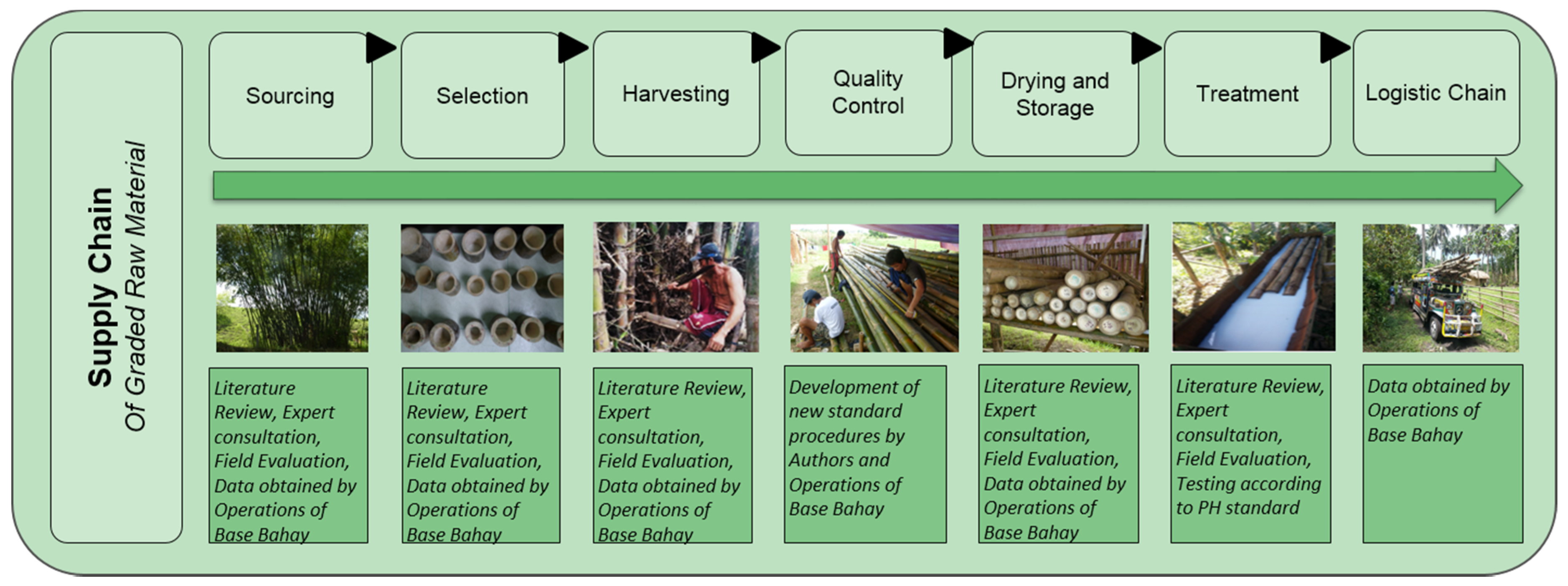 Supply Chain
Of Graded Raw Material

Sourcing

Selection

Harvesting

Quality Control

Drying and Storage

Treatment

Logistic Chain

Literature Review, Expert consultation, Field Evaluation, Data obtained by Operations of Base Bahay

Literature Review, Expert consultation, Field Evaluation, Data obtained by Operations of Base Bahay

Literature Review, Expert consultation, Field Evaluation, Data obtained by Operations of Base Bahay

Development of new standard procedures by Authors and Operations of Base Bahay

Literature Review, Expert consultation, Field Evaluation, Data obtained by Operations of Base Bahay

Literature Review, Expert consultation, Field Evaluation, Testing according to PH standard

Data obtained by Operations of Base Bahay